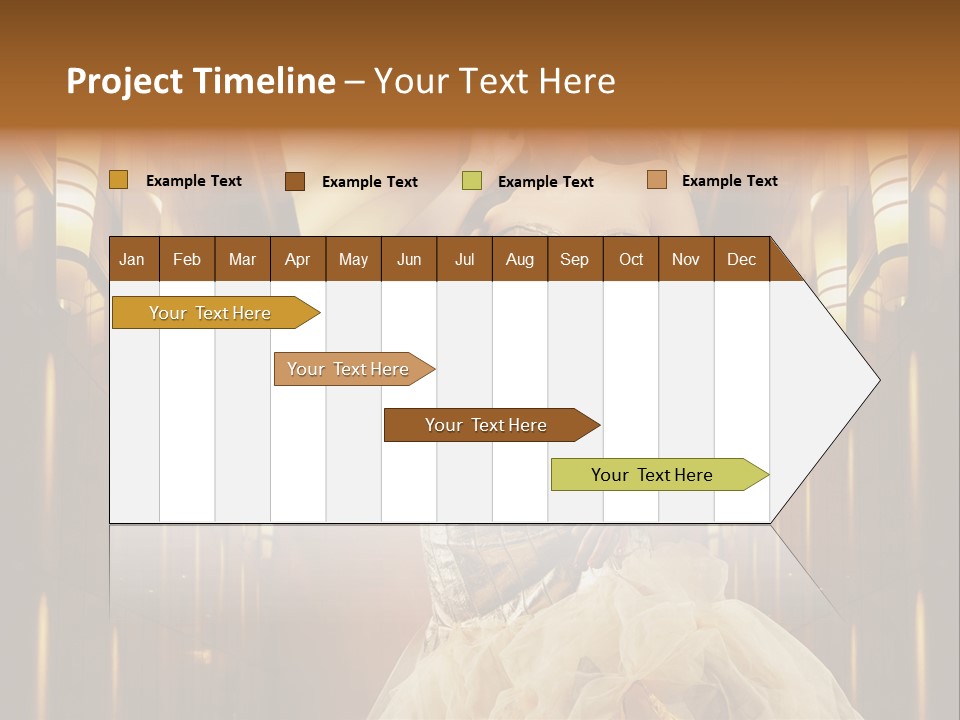 Project Timeline – Your Text Here

Example Text
Example Text
Example Text
Example Text

| Jan | Feb | Mar | Apr | May | Jun | Jul | Aug | Sep | Oct | Nov | Dec |
|---|---|---|---|---|---|---|---|---|---|---|---|

Your Text Here
Your Text Here
Your Text Here
Your Text Here